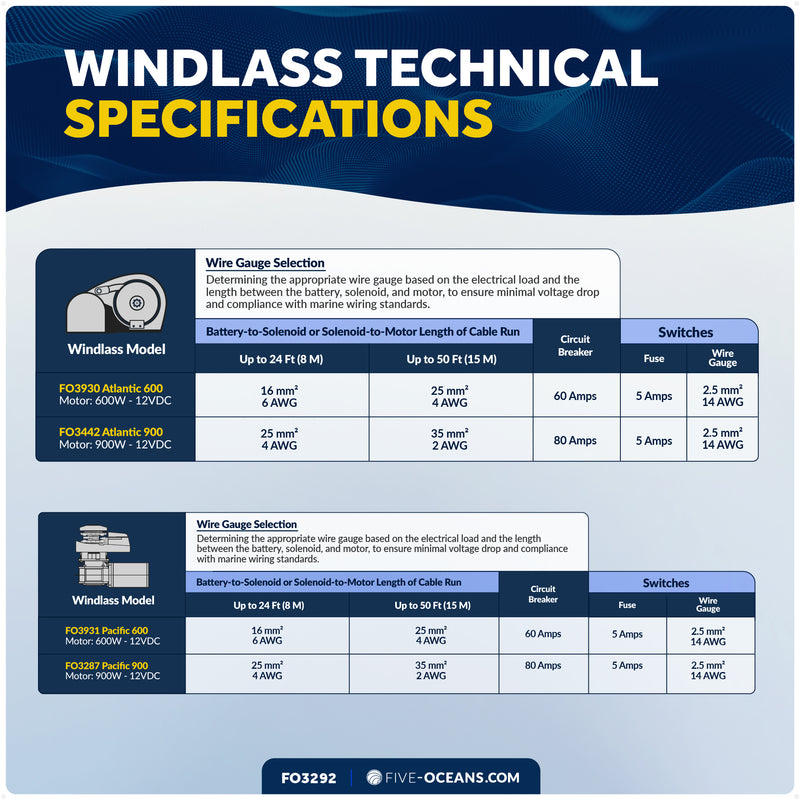 WINDLASS TECHNICAL SPECIFICATIONS

Wire Gauge Selection
Determining the appropriate wire gauge based on the electrical load and the length between the battery, solenoid, and motor, to ensure minimal voltage drop and compliance with marine wiring standards.

| Windlass Model | Battery-to-Solenoid or Solenoid-to-Motor Length of Cable Run: Up to 24 Ft (8 M) | Battery-to-Solenoid or Solenoid-to-Motor Length of Cable Run: Up to 50 Ft (15 M) | Circuit Breaker | Switches: Fuse | Switches: Wire Gauge |
|---|---|---|---|---|---|
| FO3930 Atlantic 600 Motor: 600W - 12VDC | 16 mm² 6 AWG | 25 mm² 4 AWG | 60 Amps | 5 Amps | 2.5 mm² 14 AWG |
| FO3442 Atlantic 900 Motor: 900W - 12VDC | 25 mm² 4 AWG | 35 mm² 2 AWG | 80 Amps | 5 Amps | 2.5 mm² 14 AWG |

Wire Gauge Selection
Determining the appropriate wire gauge based on the electrical load and the length between the battery, solenoid, and motor, to ensure minimal voltage drop and compliance with marine wiring standards.

| Windlass Model | Battery-to-Solenoid or Solenoid-to-Motor Length of Cable Run: Up to 24 Ft (8 M) | Battery-to-Solenoid or Solenoid-to-Motor Length of Cable Run: Up to 50 Ft (15 M) | Circuit Breaker | Switches: Fuse | Switches: Wire Gauge |
|---|---|---|---|---|---|
| FO3931 Pacific 600 Motor: 600W - 12VDC | 16 mm² 6 AWG | 25 mm² 4 AWG | 60 Amps | 5 Amps | 2.5 mm² 14 AWG |
| FO3287 Pacific 900 Motor: 900W - 12VDC | 25 mm² 4 AWG | 35 mm² 2 AWG | 80 Amps | 5 Amps | 2.5 mm² 14 AWG |

FO3292 | FIVE-OCEANS.COM